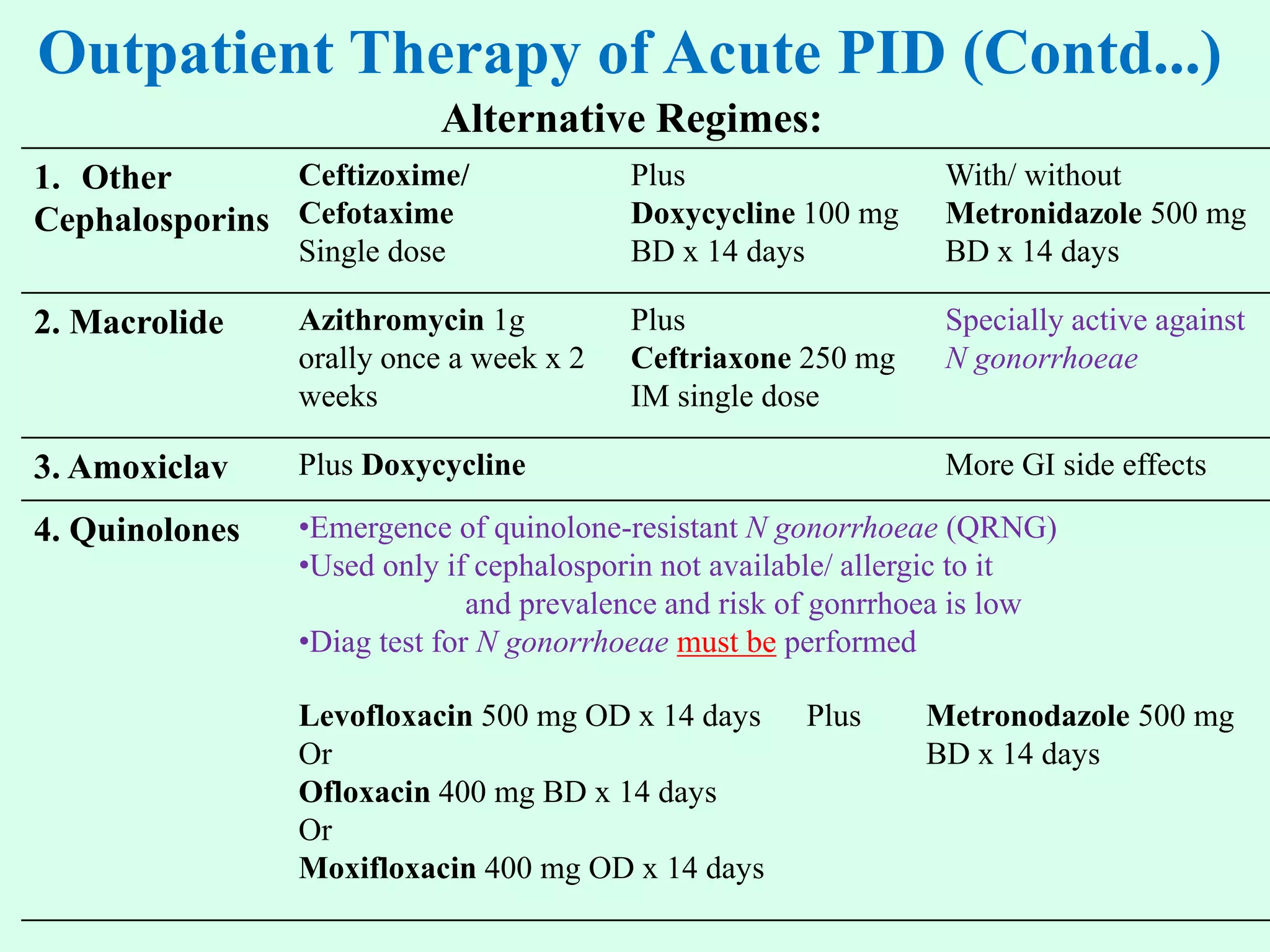 Outpatient Therapy of Acute PID (Contd...)

Alternative Regimes:

| | | | |
|---|---|---|---|
| 1. Other Cephalosporins | Ceftizoxime/ Cefotaxime Single dose | Plus Doxycycline 100 mg BD x 14 days | With/ without Metronidazole 500 mg BD x 14 days |
| 2. Macrolide | Azithromycin 1g orally once a week x 2 weeks | Plus Ceftriaxone 250 mg IM single dose | Specially active against N gonorrhoeae |
| 3. Amoxiclav | Plus Doxycycline | | More GI side effects |
| 4. Quinolones | •Emergence of quinolone-resistant N gonorrhoeae (QRNG) •Used only if cephalosporin not available/ allergic to it and prevalence and risk of gonrrhoea is low •Diag test for N gonorrhoeae must be performed Levofloxacin 500 mg OD x 14 days Or Ofloxacin 400 mg BD x 14 days Or Moxifloxacin 400 mg OD x 14 days | Plus | Metronodazole 500 mg BD x 14 days |